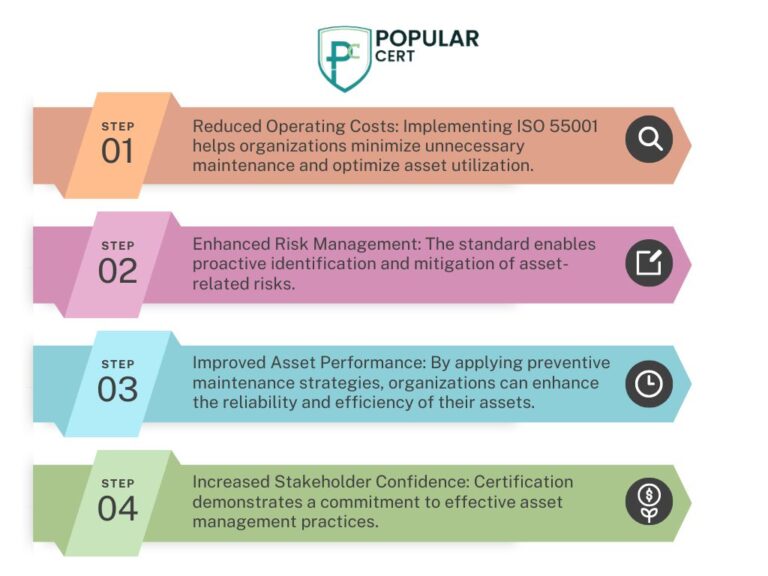 PC POPULAR CERT

STEP
01
Reduced Operating Costs: Implementing ISO 55001 helps organizations minimize unnecessary maintenance and optimize asset utilization.

STEP
02
Enhanced Risk Management: The standard enables proactive identification and mitigation of asset-related risks.

STEP
03
Improved Asset Performance: By applying preventive maintenance strategies, organizations can enhance the reliability and efficiency of their assets.

STEP
04
Increased Stakeholder Confidence: Certification demonstrates a commitment to effective asset management practices.